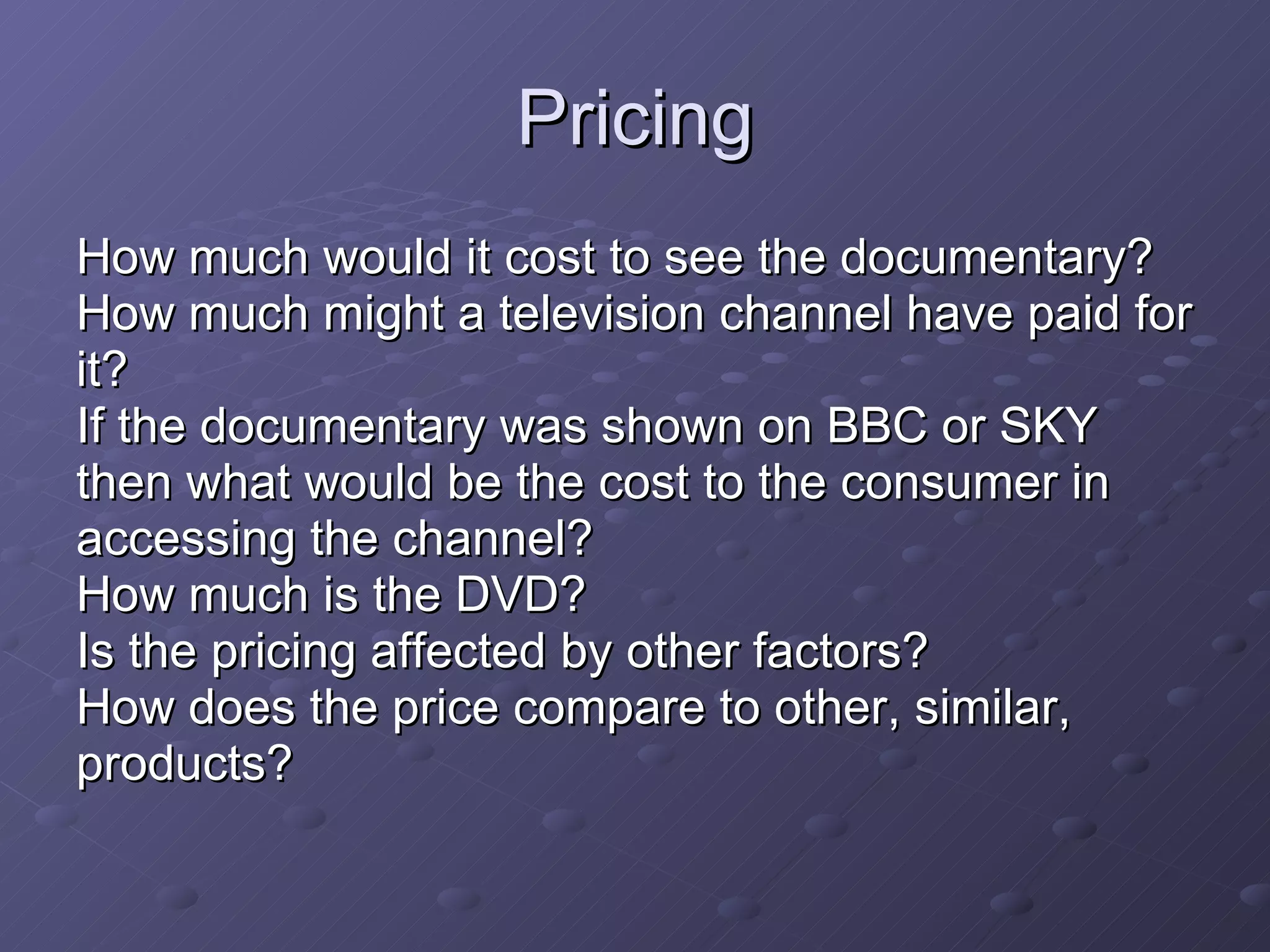 Pricing

How much would it cost to see the documentary?
How much might a television channel have paid for it?
If the documentary was shown on BBC or SKY then what would be the cost to the consumer in accessing the channel?
How much is the DVD?
Is the pricing affected by other factors?
How does the price compare to other, similar, products?